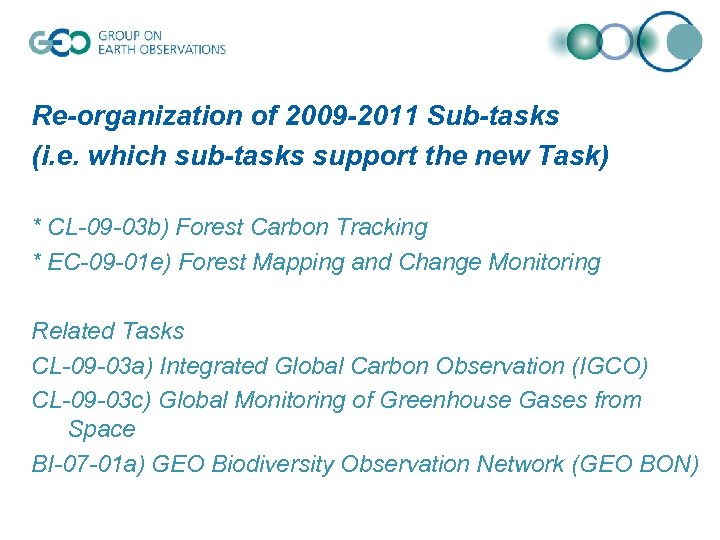 GEO GROUP ON EARTH OBSERVATIONS

Re-organization of 2009-2011 Sub-tasks
(i.e. which sub-tasks support the new Task)

* CL-09-03b) Forest Carbon Tracking
* EC-09-01e) Forest Mapping and Change Monitoring

Related Tasks
CL-09-03a) Integrated Global Carbon Observation (IGCO)
CL-09-03c) Global Monitoring of Greenhouse Gases from Space
BI-07-01a) GEO Biodiversity Observation Network (GEO BON)